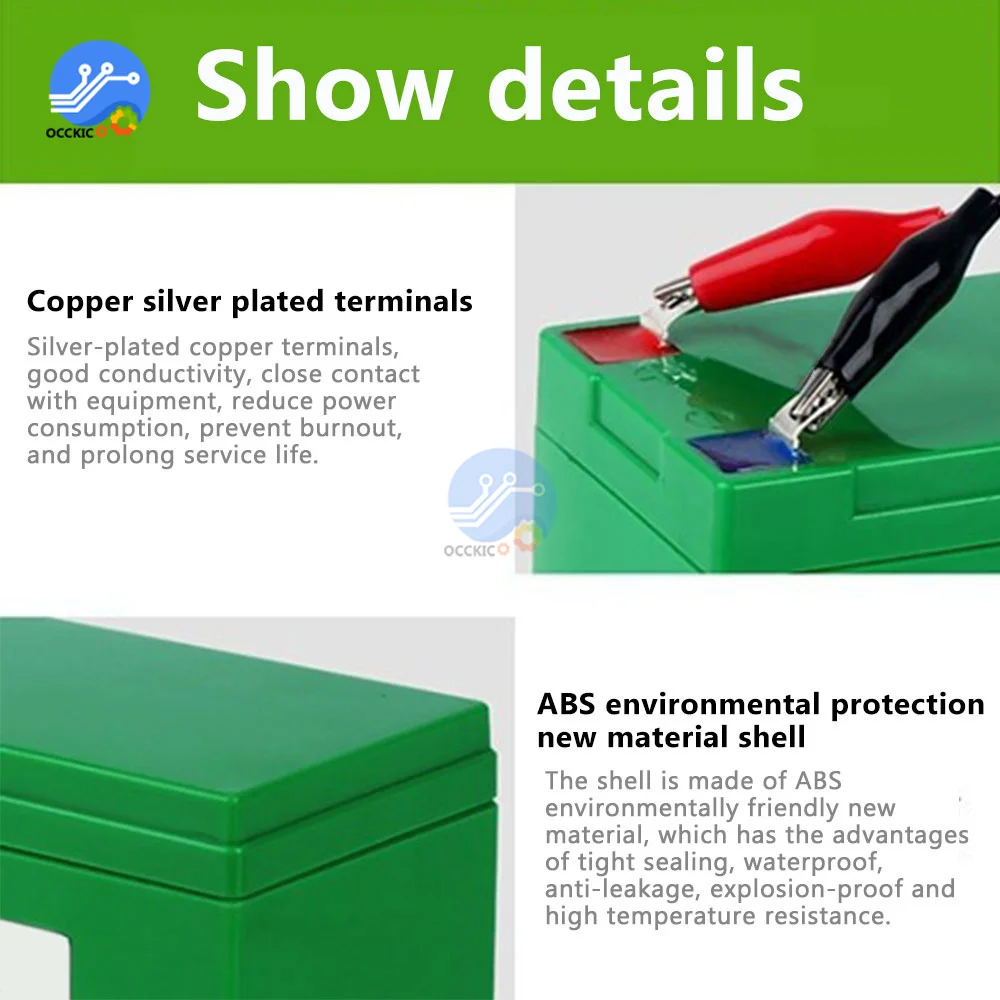 OCCKIC

Show details

Copper silver plated terminals

Silver-plated copper terminals, good conductivity, close contact with equipment, reduce power consumption, prevent burnout, and prolong service life.

OCCKIC

ABS environmental protection new material shell

The shell is made of ABS environmentally friendly new material, which has the advantages of tight sealing, waterproof, anti-leakage, explosion-proof and high temperature resistance.